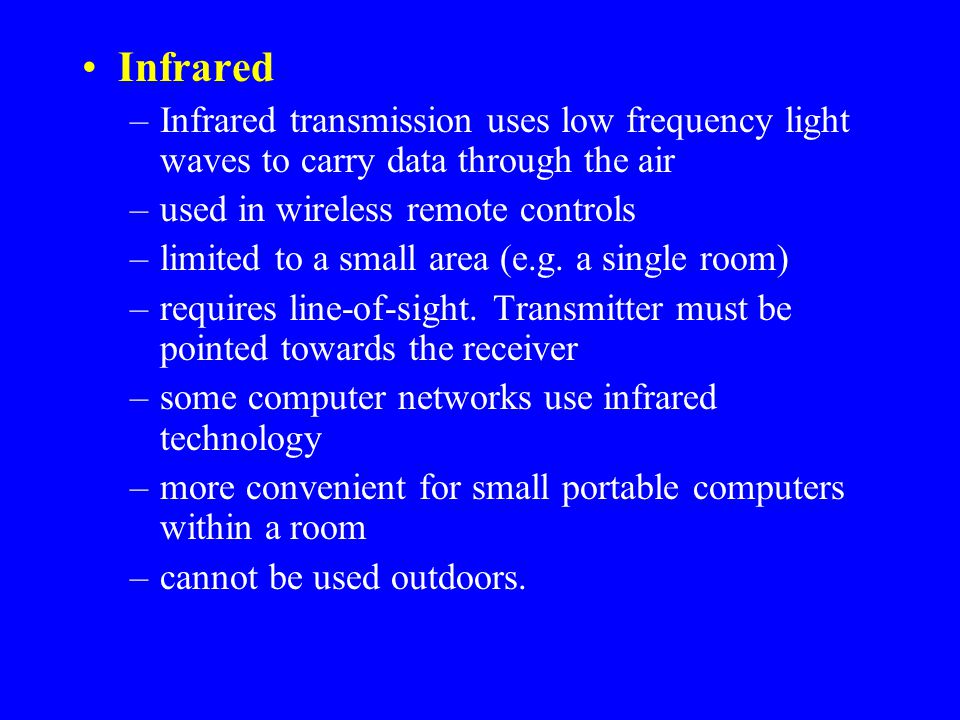 • Infrared
– Infrared transmission uses low frequency light waves to carry data through the air
– used in wireless remote controls
– limited to a small area (e.g. a single room)
– requires line-of-sight. Transmitter must be pointed towards the receiver
– some computer networks use infrared technology
– more convenient for small portable computers within a room
– cannot be used outdoors.